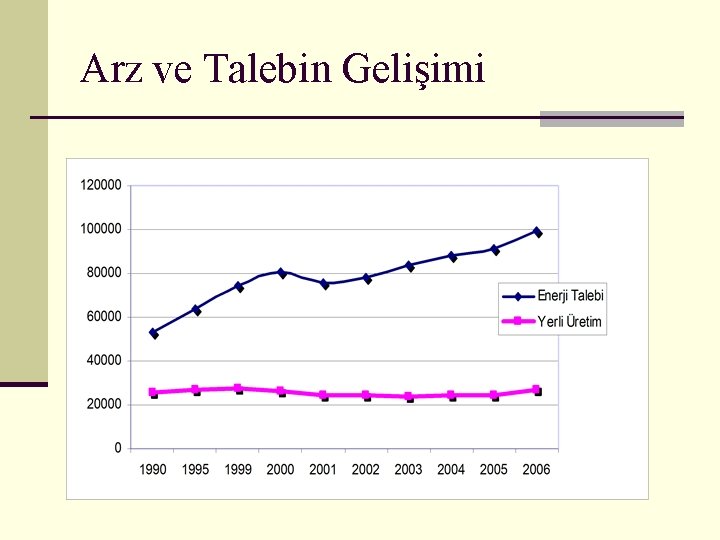 Arz ve Talebin Gelişimi

120000
100000
80000
60000
40000
20000
0

1990 1995 1999 2000 2001 2002 2003 2004 2005 2006

Enerji Talebi
Yerli Üretim